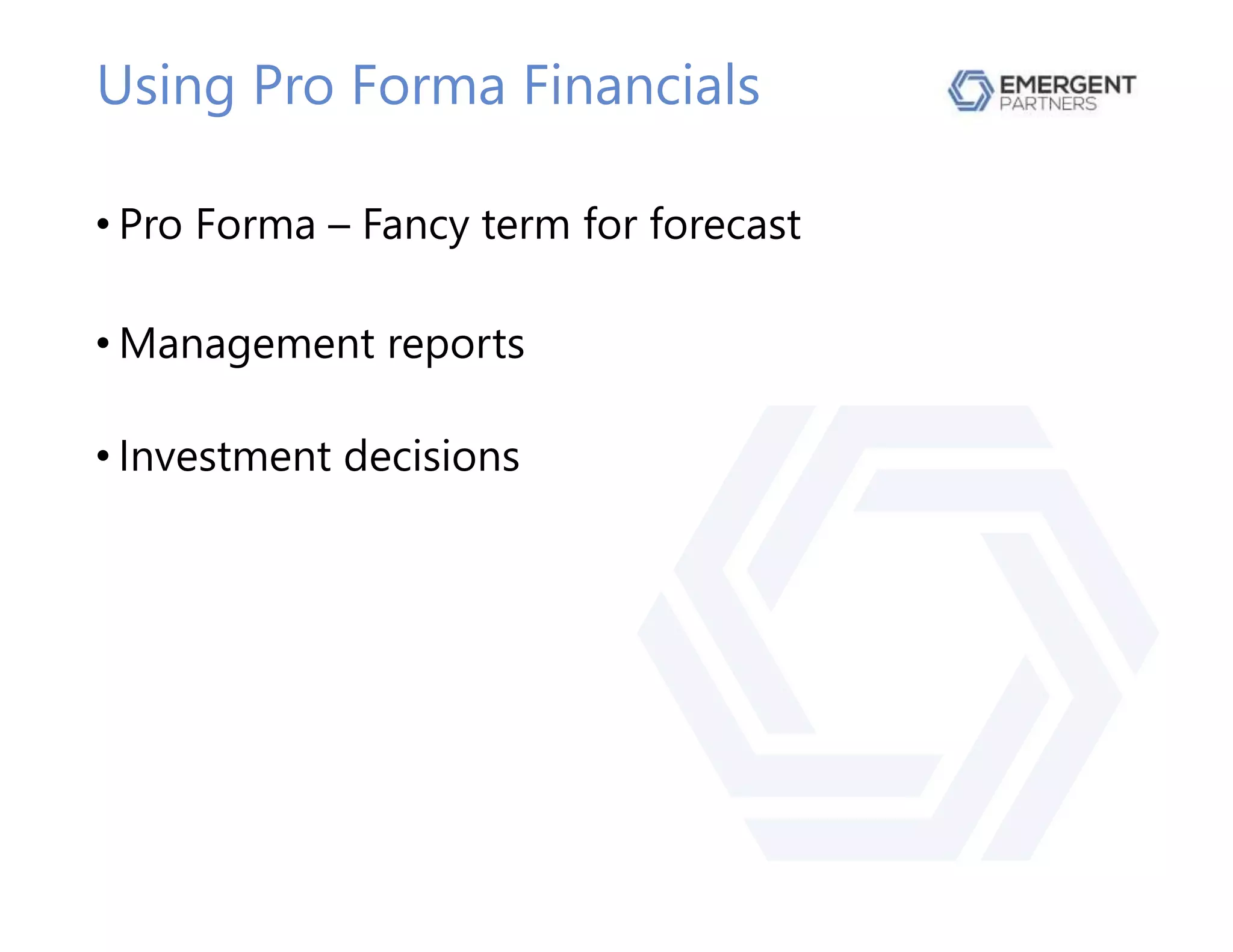 Using Pro Forma Financials

EMERGENT
PARTNERS

• Pro Forma – Fancy term for forecast

• Management reports

• Investment decisions